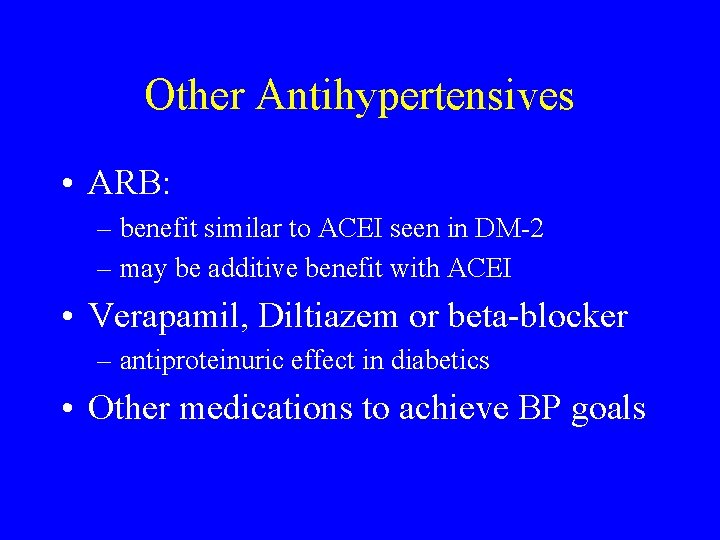 Other Antihypertensives

• ARB:
– benefit similar to ACEI seen in DM-2
– may be additive benefit with ACEI

• Verapamil, Diltiazem or beta-blocker
– antiproteinuric effect in diabetics

• Other medications to achieve BP goals